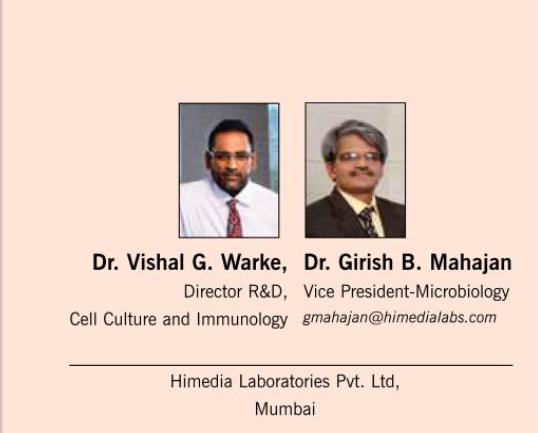 Dr. Vishal G. Warke,
Director R&D,
Cell Culture and Immunology

Dr. Girish B. Mahajan
Vice President-Microbiology
gmahajan@himedialabs.com

Himedia Laboratories Pvt. Ltd,
Mumbai